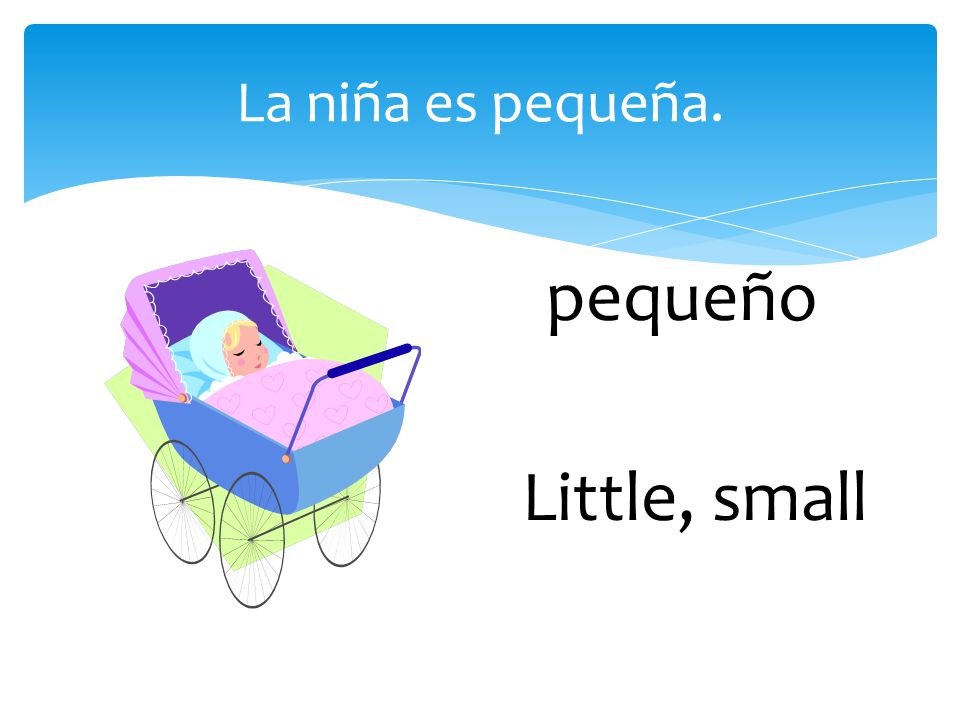 La niña es pequeña.

pequeño

Little, small